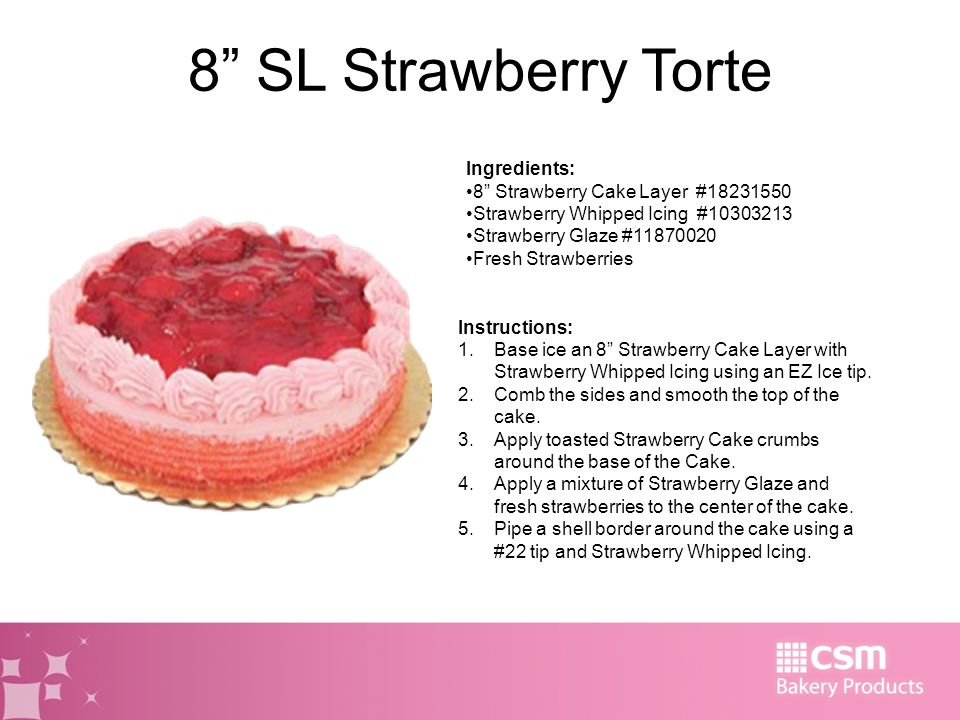 8” SL Strawberry Torte

Ingredients:
•8” Strawberry Cake Layer #18231550
•Strawberry Whipped Icing #10303213
•Strawberry Glaze #11870020
•Fresh Strawberries

Instructions:
1. Base ice an 8” Strawberry Cake Layer with Strawberry Whipped Icing using an EZ Ice tip.
2. Comb the sides and smooth the top of the cake.
3. Apply toasted Strawberry Cake crumbs around the base of the Cake.
4. Apply a mixture of Strawberry Glaze and fresh strawberries to the center of the cake.
5. Pipe a shell border around the cake using a #22 tip and Strawberry Whipped Icing.

csm
Bakery Products